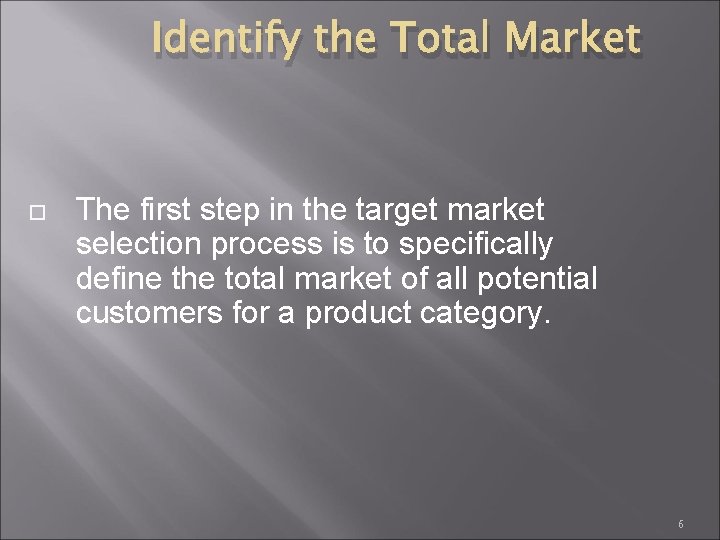 Identify the Total Market

The first step in the target market selection process is to specifically define the total market of all potential customers for a product category.

6